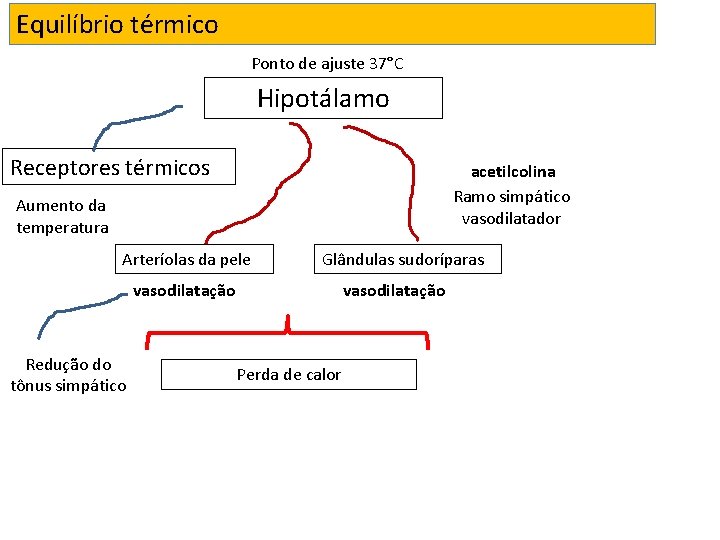 Equilíbrio térmico

Ponto de ajuste 37°C

Hipotálamo

Receptores térmicos

Aumento da temperatura

acetilcolina

Ramo simpático vasodilatador

Arteríolas da pele

Glândulas sudoríparas

vasodilatação

vasodilatação

Redução do tônus simpático

Perda de calor